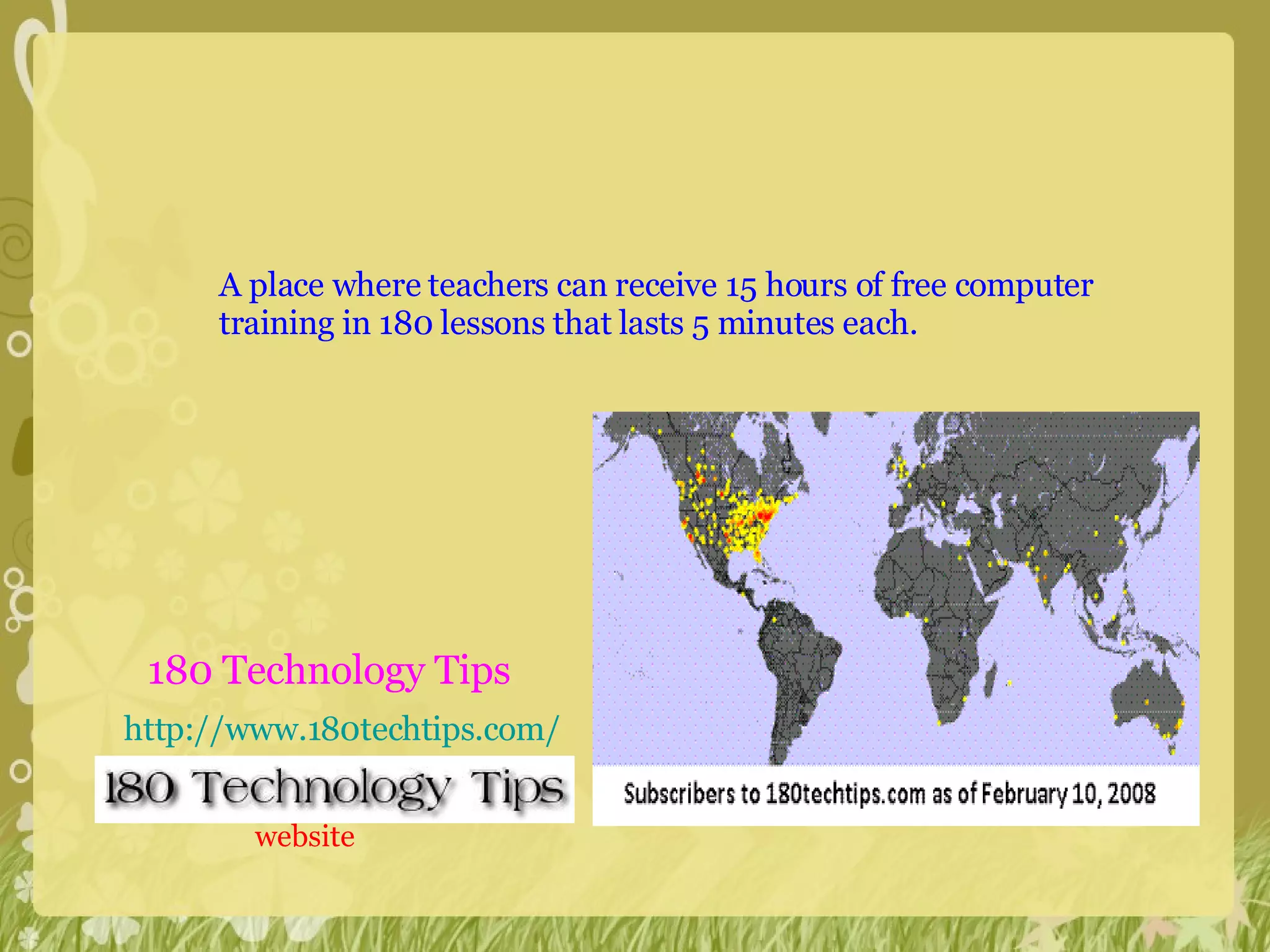 A place where teachers can receive 15 hours of free computer training in 180 lessons that lasts 5 minutes each.

180 Technology Tips

http://www.180techtips.com/

180 Technology Tips

website

Subscribers to 180techtips.com as of February 10, 2008